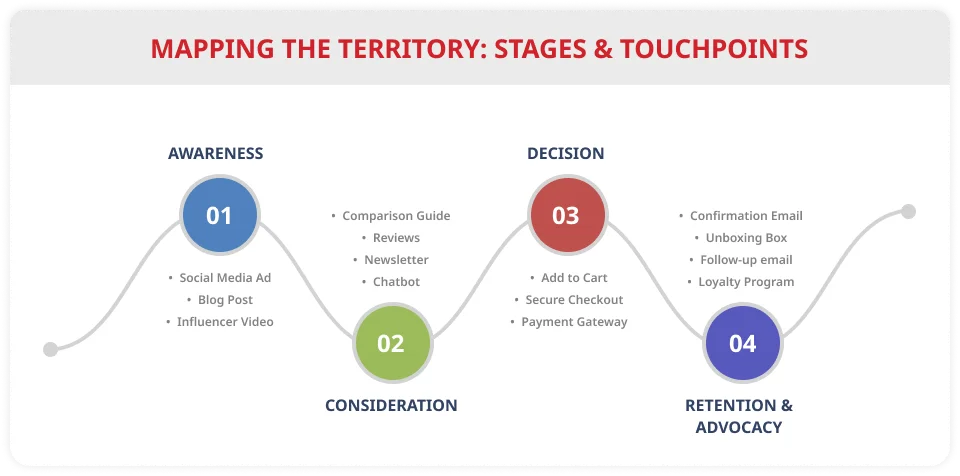 MAPPING THE TERRITORY: STAGES & TOUCHPOINTS

AWARENESS

01

• Social Media Ad
• Blog Post
• Influencer Video

• Comparison Guide
• Reviews
• Newsletter
• Chatbot

02

CONSIDERATION

DECISION

03

• Add to Cart
• Secure Checkout
• Payment Gateway

• Confirmation Email
• Unboxing Box
• Follow-up email
• Loyalty Program

04

RETENTION & ADVOCACY